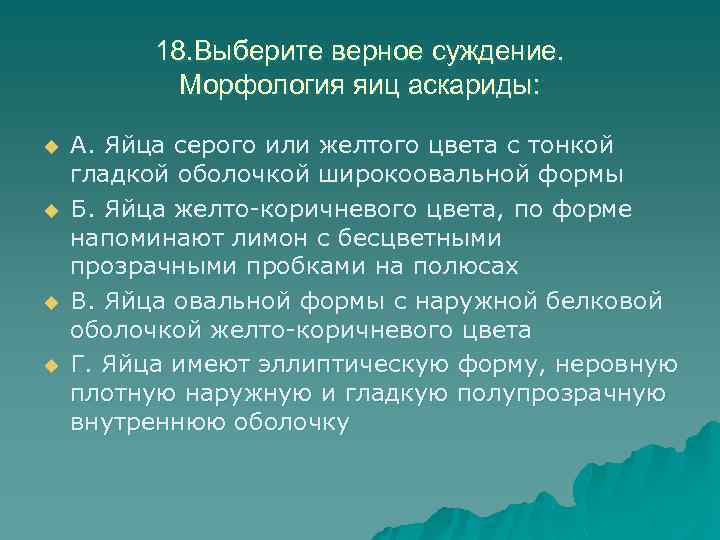 18.Выберите верное суждение.
Морфология яиц аскариды:

А. Яйца серого или желтого цвета с тонкой гладкой оболочкой широкоовальной формы

Б. Яйца желто-коричневого цвета, по форме напоминают лимон с бесцветными прозрачными пробками на полюсах

В. Яйца овальной формы с наружной белковой оболочкой желто-коричневого цвета

Г. Яйца имеют эллиптическую форму, неровную плотную наружную и гладкую полупрозрачную внутреннюю оболочку